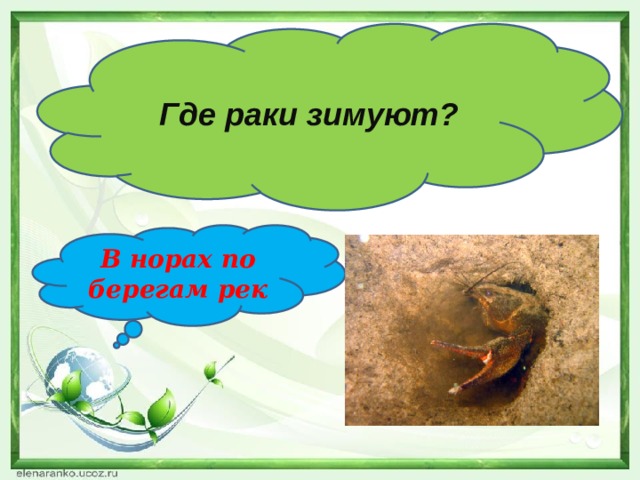 Где раки зимуют?

В норах по берегам рек

elenaranko.ucoz.ru